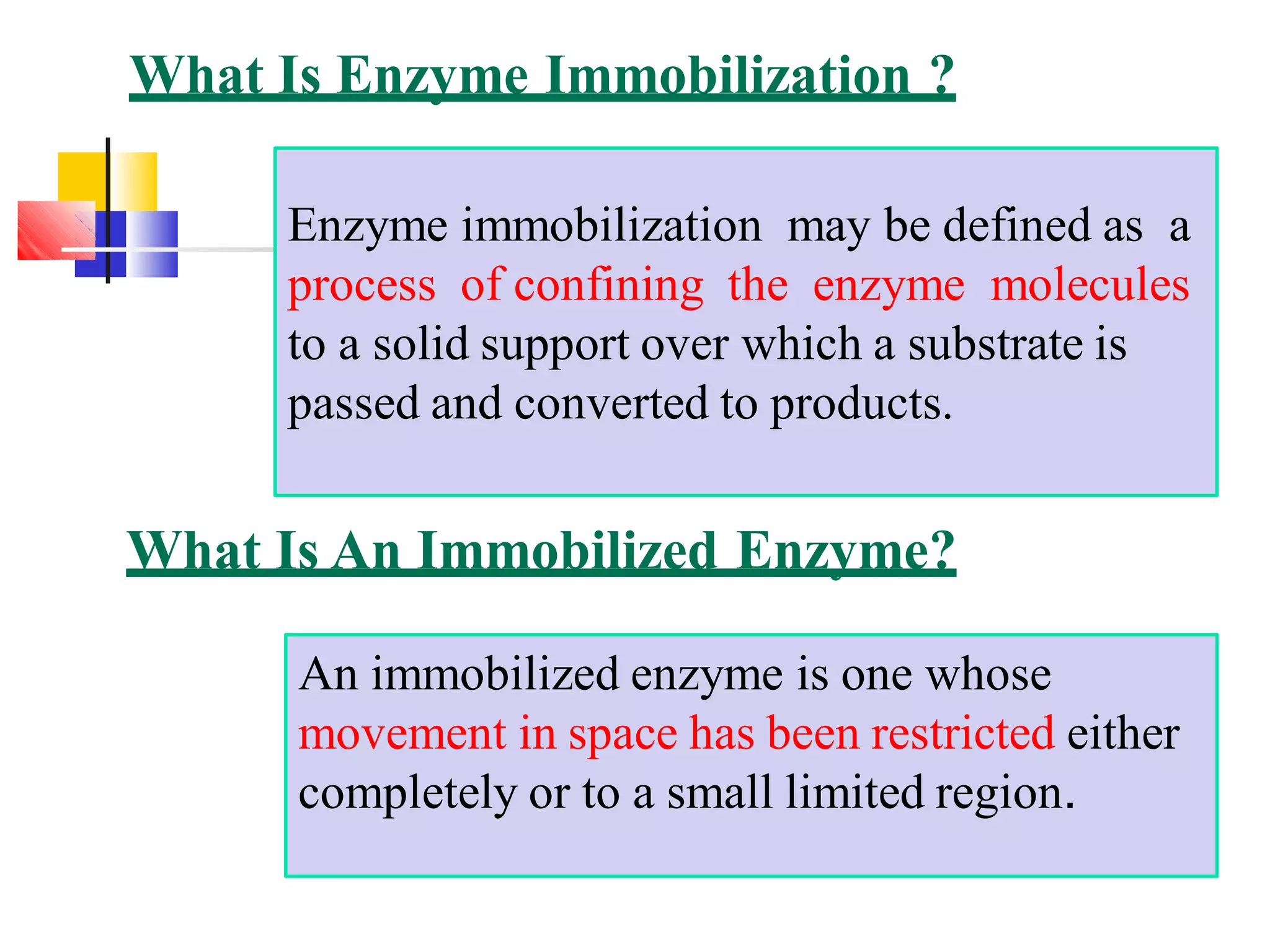 What Is Enzyme Immobilization ?

Enzyme immobilization may be defined as a process of confining the enzyme molecules to a solid support over which a substrate is passed and converted to products.

What Is An Immobilized Enzyme?

An immobilized enzyme is one whose movement in space has been restricted either completely or to a small limited region.